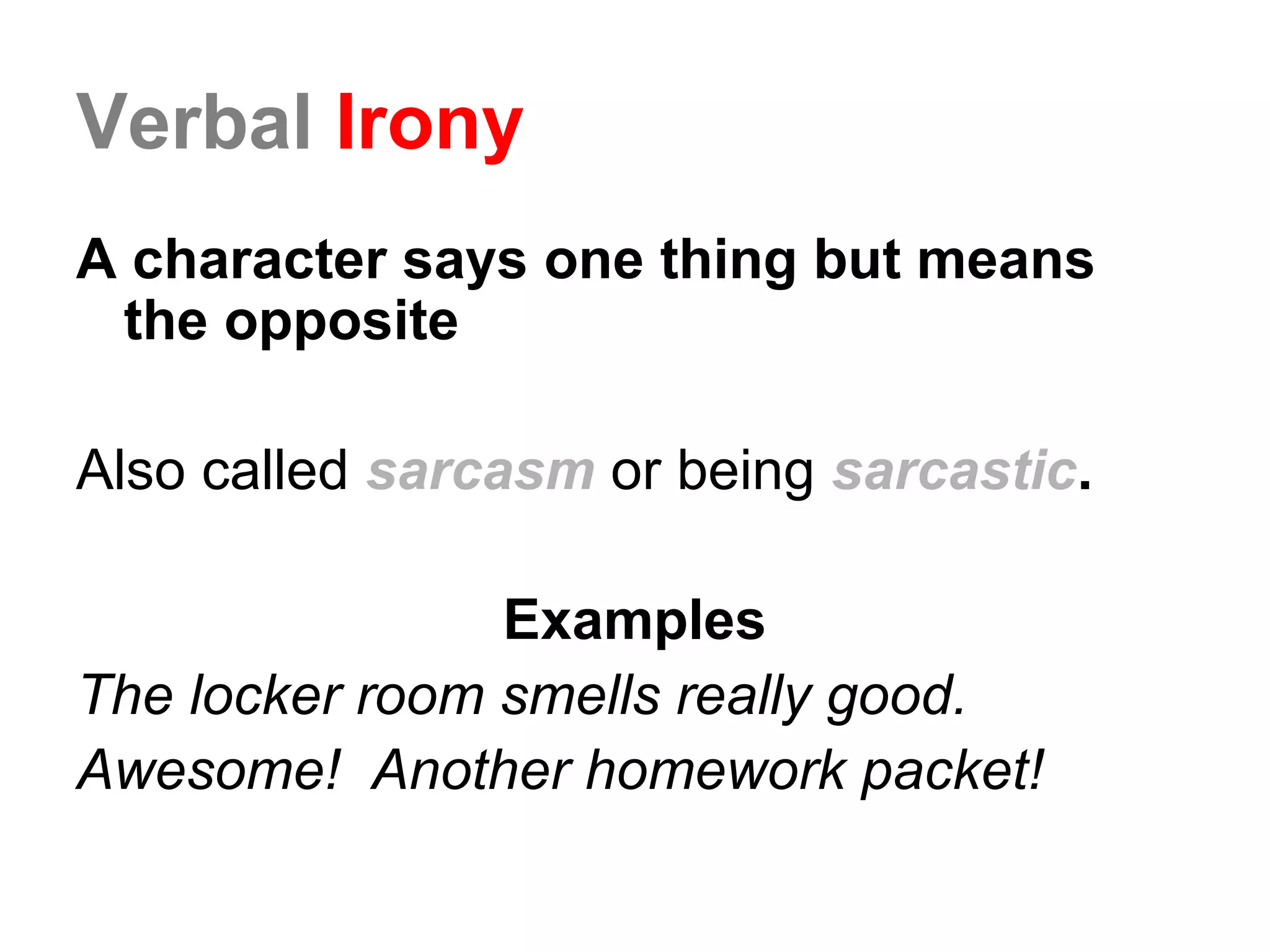 Verbal Irony

A character says one thing but means the opposite

Also called sarcasm or being sarcastic.

Examples

The locker room smells really good.

Awesome!  Another homework packet!